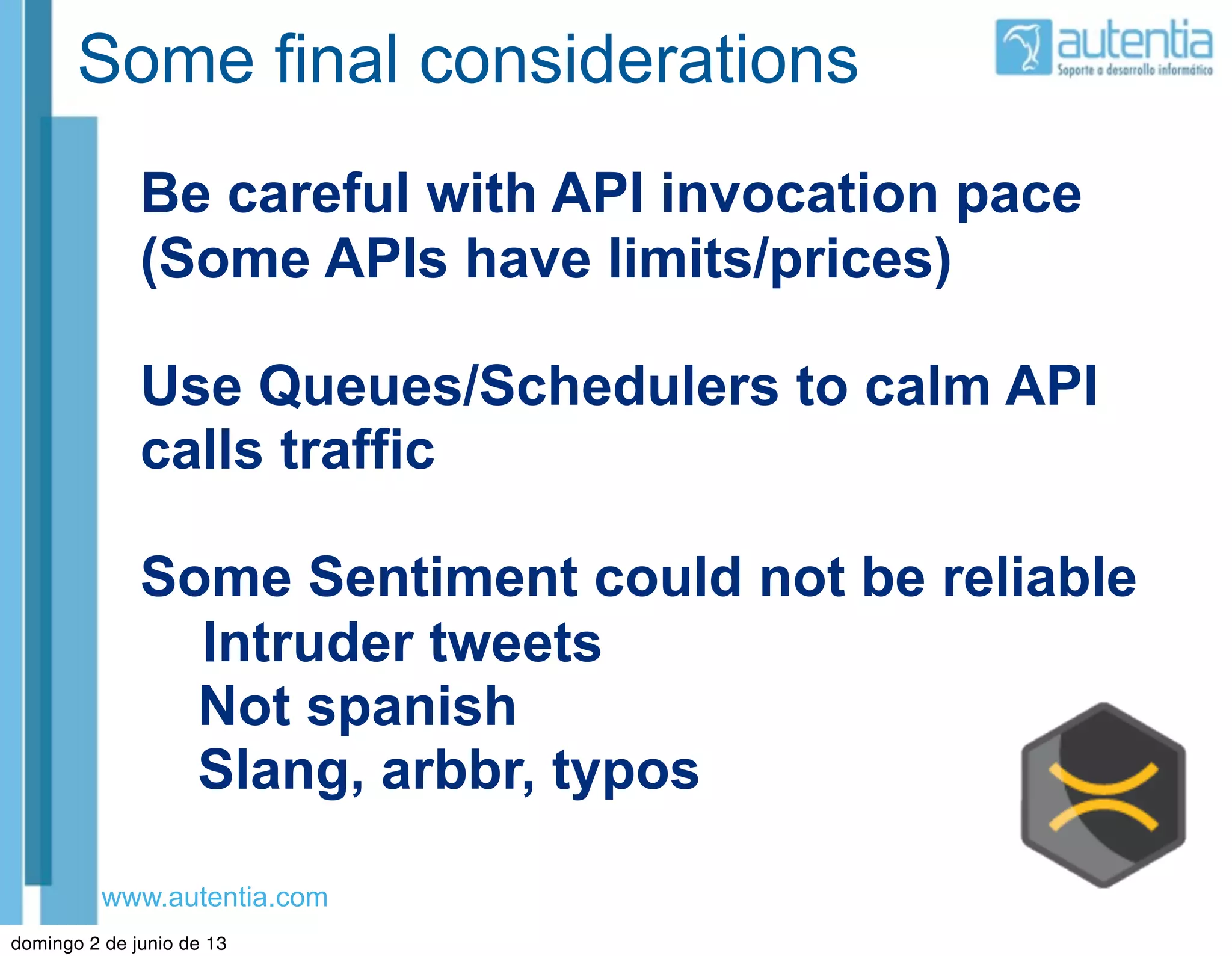 Some final considerations

autentia
Soporte a desarrollo informático

Be careful with API invocation pace (Some APIs have limits/prices)

Use Queues/Schedulers to calm API calls traffic

Some Sentiment could not be reliable
Intruder tweets
Not spanish
Slang, arbbr, typos

www.autentia.com

domingo 2 de junio de 13